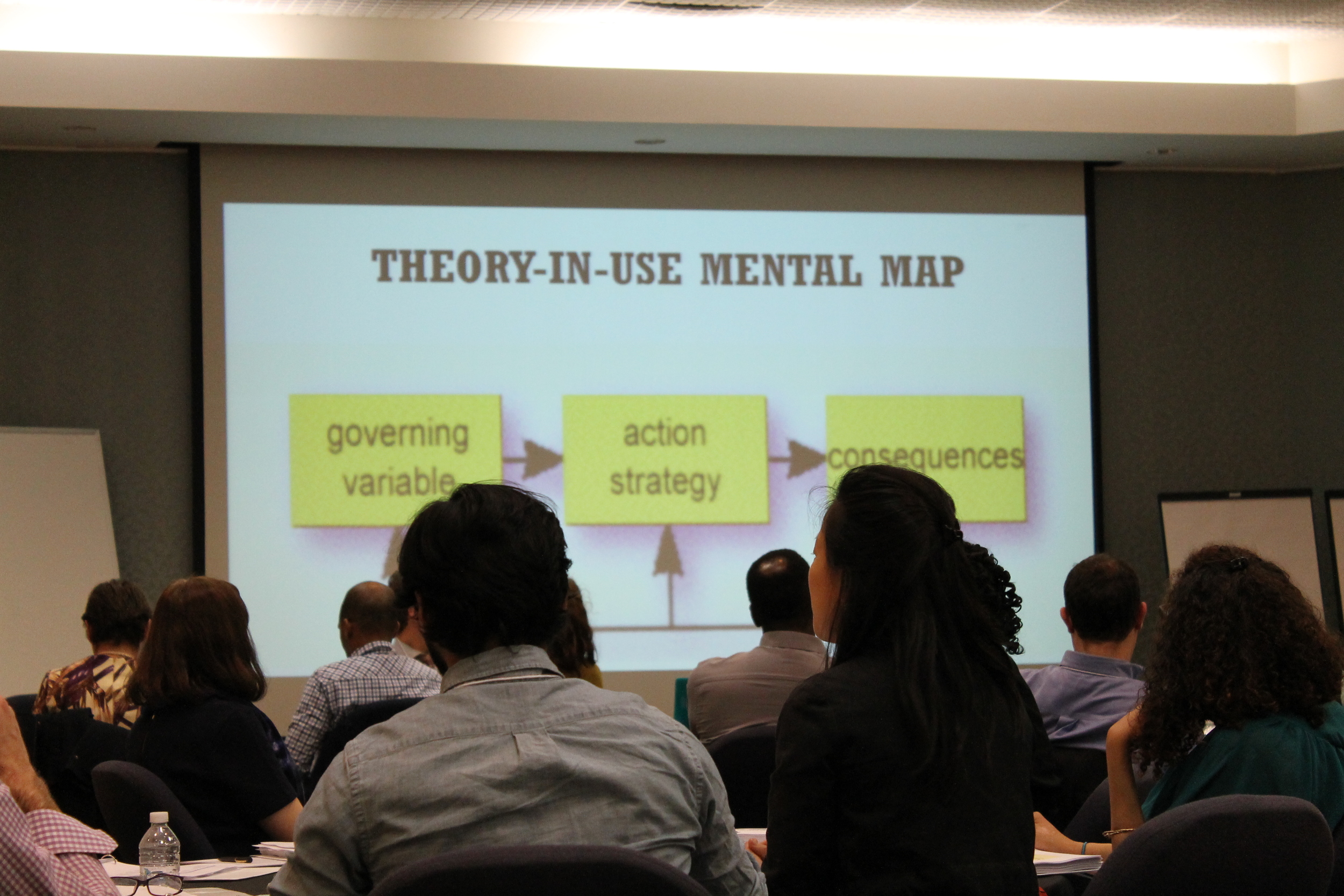 THEORY-IN-USE MENTAL MAP

governing variable

action strategy

consequences